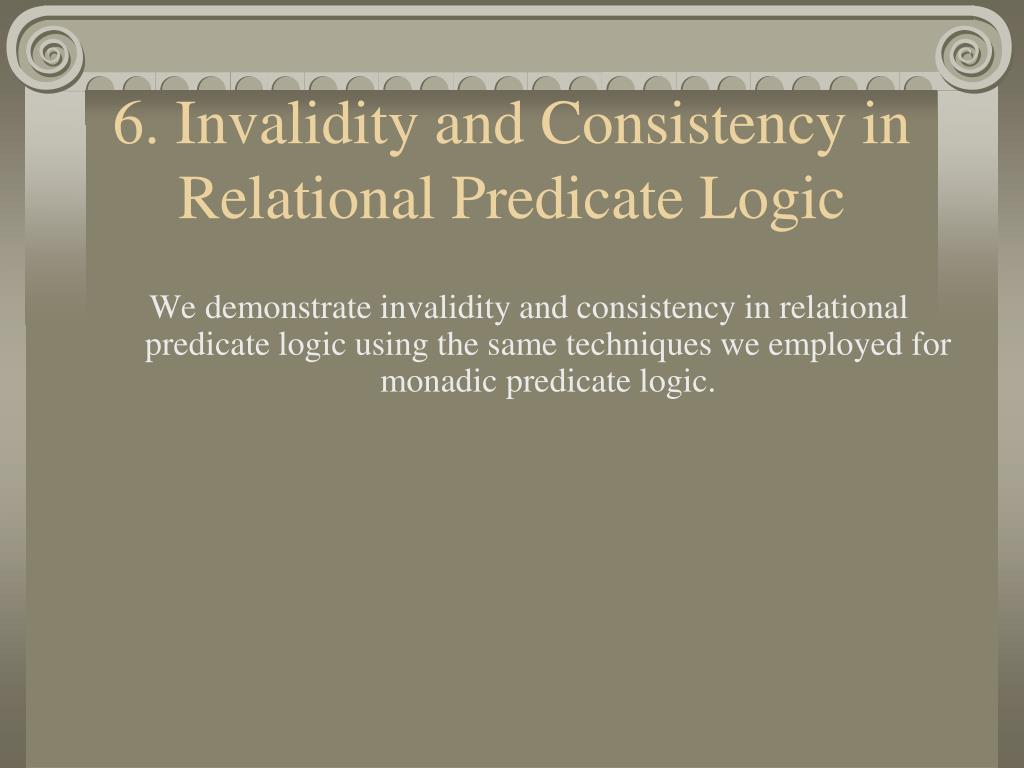 6. Invalidity and Consistency in Relational Predicate Logic

We demonstrate invalidity and consistency in relational predicate logic using the same techniques we employed for monadic predicate logic.